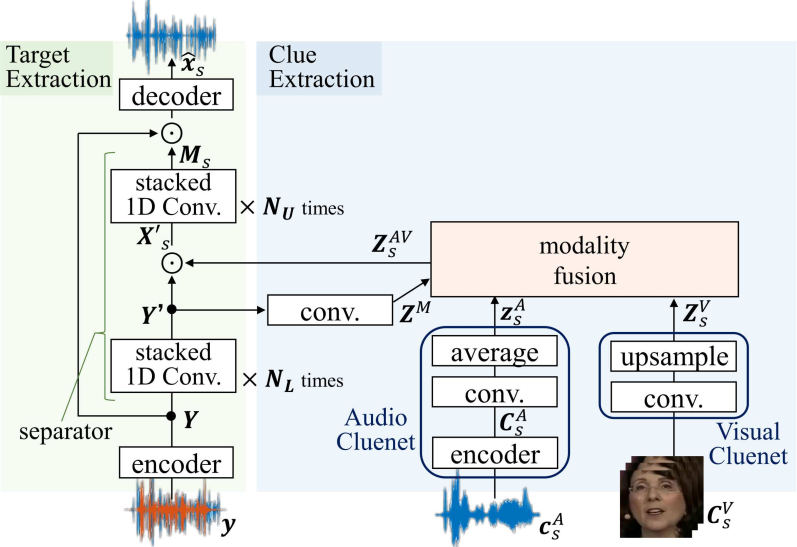 Target Extraction

$\hat{\boldsymbol{x}}_s$

decoder

$\odot$

$\boldsymbol{M}_s$

stacked 1D Conv.

$\times \boldsymbol{N_U}$ times

$\boldsymbol{X'}_s$

$\odot$

$\boldsymbol{Y'}$

stacked 1D Conv.

$\times \boldsymbol{N_L}$ times

separator

$\boldsymbol{Y}$

encoder

$\boldsymbol{y}$

Clue Extraction

$\boldsymbol{Z}_s^{AV}$

modality fusion

conv.

$\boldsymbol{Z}^M$

$\boldsymbol{z}_s^A$

average

conv.

$\boldsymbol{C}_s^A$

encoder

Audio Cluenet

$\boldsymbol{c}_s^A$

$\boldsymbol{Z}_s^V$

upsample

conv.

Visual Cluenet

$\boldsymbol{C}_s^V$